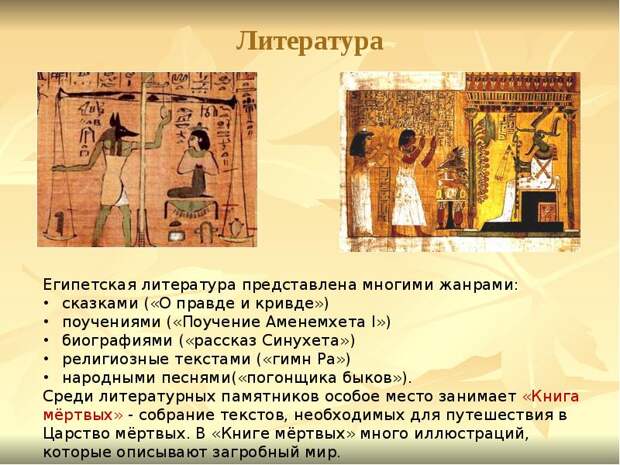 Литература

Египетская литература представлена многими жанрами:
• сказками («О правде и кривде»)
• поучениями («Поучение Аменемхета I»)
• биографиями («рассказ Синухета»)
• религиозные текстами («гимн Ра»)
• народными песнями(«погонщика быков»).
Среди литературных памятников особое место занимает «Книга мёртвых» - собрание текстов, необходимых для путешествия в Царство мёртвых. В «Книге мёртвых» много иллюстраций, которые описывают загробный мир.